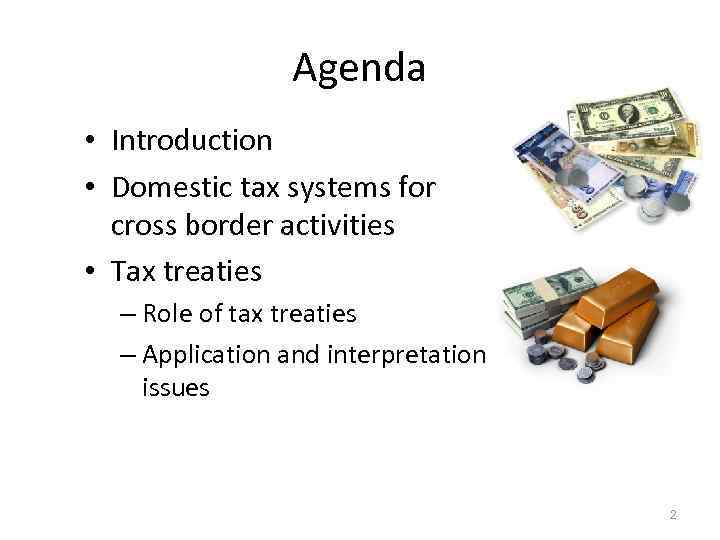 Agenda

• Introduction
• Domestic tax systems for cross border activities
• Tax treaties
– Role of tax treaties
– Application and interpretation issues

2